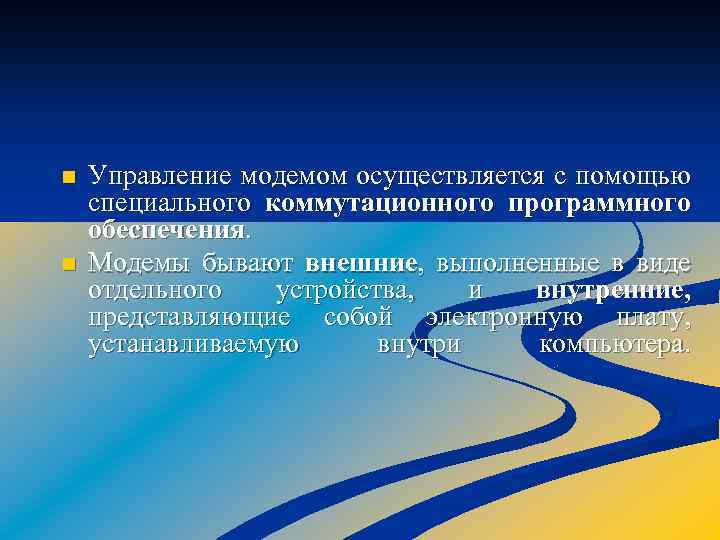 Управление модемом осуществляется с помощью специального коммутационного программного обеспечения.

Модемы бывают внешние, выполненные в виде отдельного устройства, и внутренние, представляющие собой электронную плату, устанавливаемую внутри компьютера.